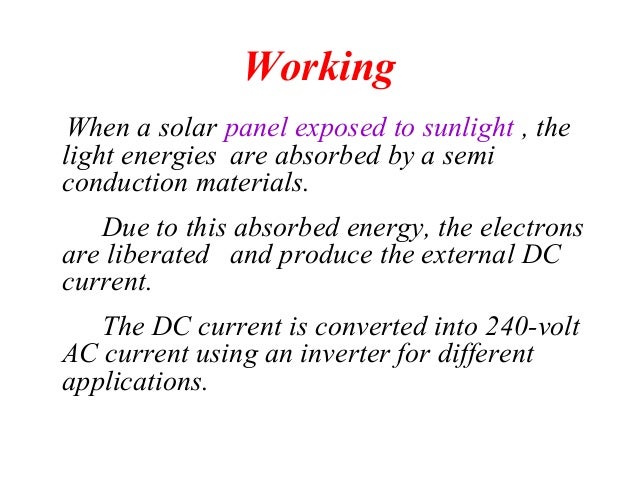 Working

When a solar panel exposed to sunlight , the light energies are absorbed by a semi conduction materials.

Due to this absorbed energy, the electrons are liberated and produce the external DC current.

The DC current is converted into 240-volt AC current using an inverter for different applications.